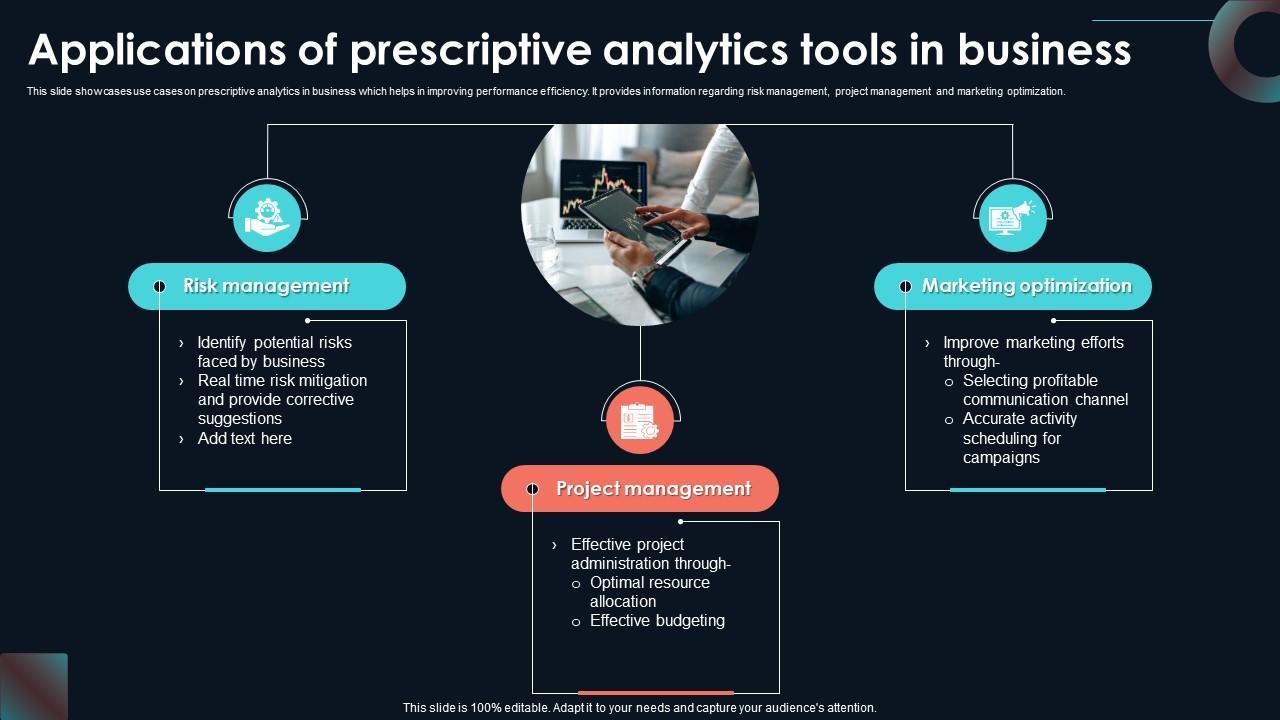 Applications of prescriptive analytics tools in business

This slide showcases use cases on prescriptive analytics in business which helps in improving performance efficiency. It provides information regarding risk management, project management and marketing optimization.

Risk management

› Identify potential risks faced by business
› Real time risk mitigation and provide corrective suggestions
› Add text here

Project management

› Effective project administration through-
o Optimal resource allocation
o Effective budgeting

Marketing optimization

› Improve marketing efforts through-
o Selecting profitable communication channel
o Accurate activity scheduling for campaigns

This slide is 100% editable. Adapt it to your needs and capture your audience's attention.